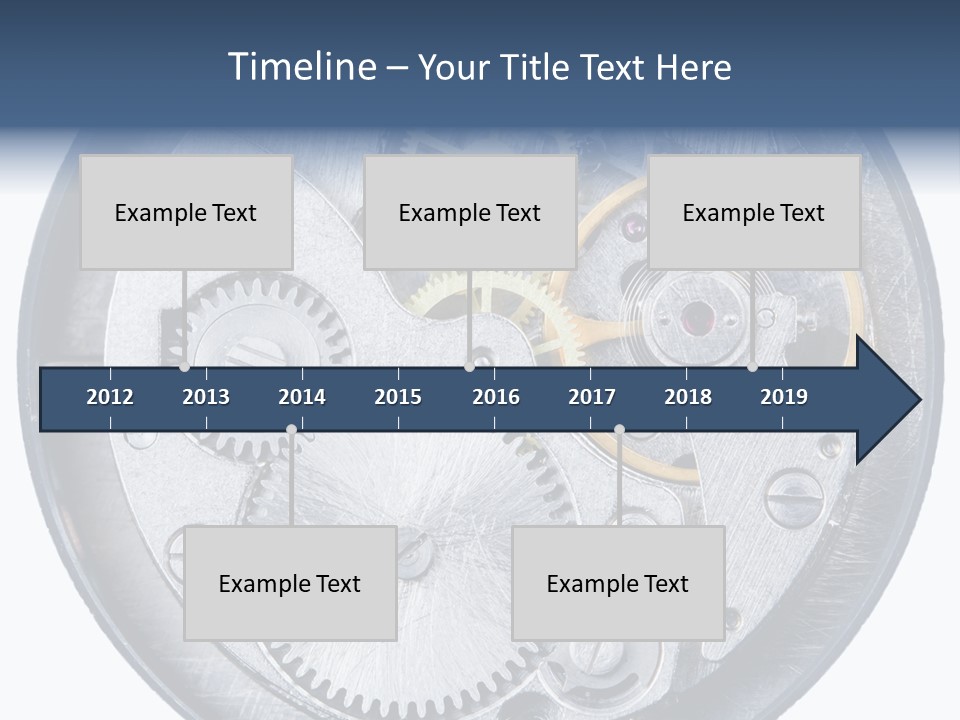 Timeline – Your Title Text Here

Example Text

Example Text

Example Text

2012
2013
2014
2015
2016
2017
2018
2019

Example Text

Example Text